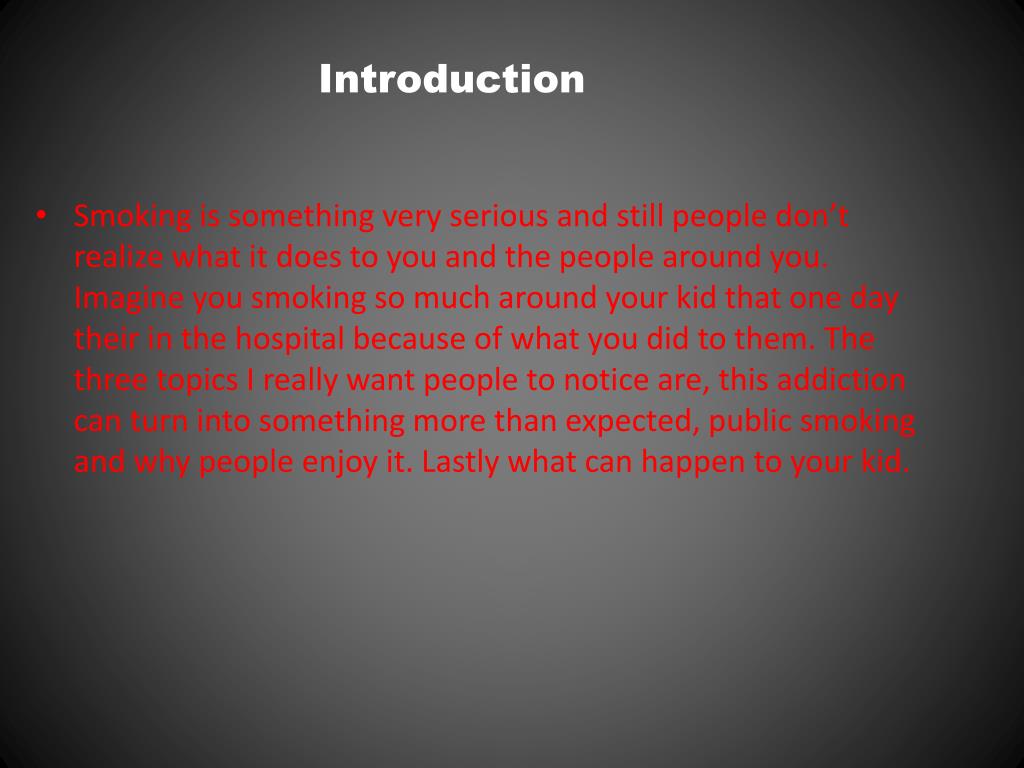 Introduction

• Smoking is something very serious and still people don't realize what it does to you and the people around you. Imagine you smoking so much around your kid that one day their in the hospital because of what you did to them. The three topics I really want people to notice are, this addiction can turn into something more than expected, public smoking and why people enjoy it. Lastly what can happen to your kid.